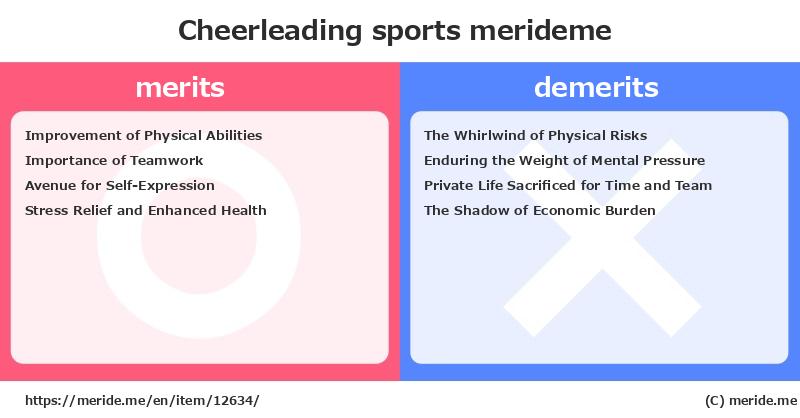 Cheerleading sports merideme

merits

Improvement of Physical Abilities
Importance of Teamwork
Avenue for Self-Expression
Stress Relief and Enhanced Health

demerits

The Whirlwind of Physical Risks
Enduring the Weight of Mental Pressure
Private Life Sacrificed for Time and Team
The Shadow of Economic Burden

https://meride.me/en/item/12634/

(C) meride.me